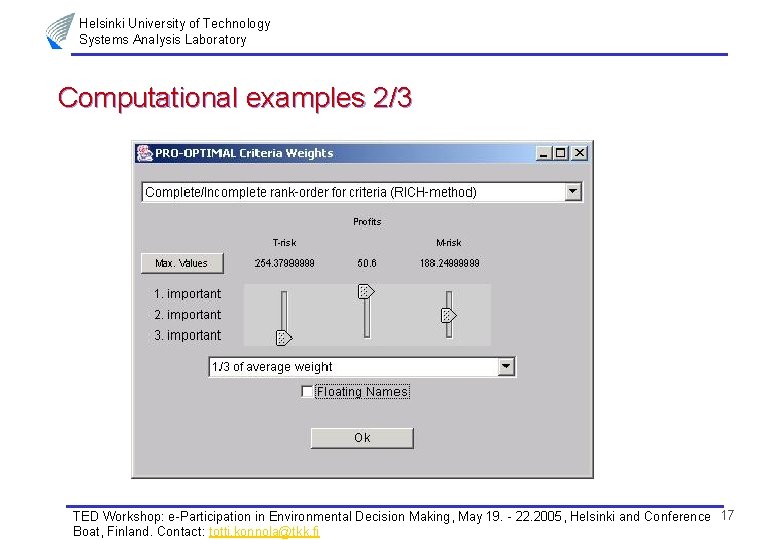 Helsinki University of Technology
Systems Analysis Laboratory

Computational examples 2/3

PRO-OPTIMAL Criteria Weights

Complete/Incomplete rank-order for criteria (RICH-method)

Profits

T-risk

M-risk

Max. Values

254.37999999

50.6

188.24999999

1. important

2. important

3. important

1/3 of average weight

Floating Names

Ok

TED Workshop: e-Participation in Environmental Decision Making, May 19. - 22.2005, Helsinki and Conference Boat, Finland. Contact: totti.konnola@tkk.fi

17